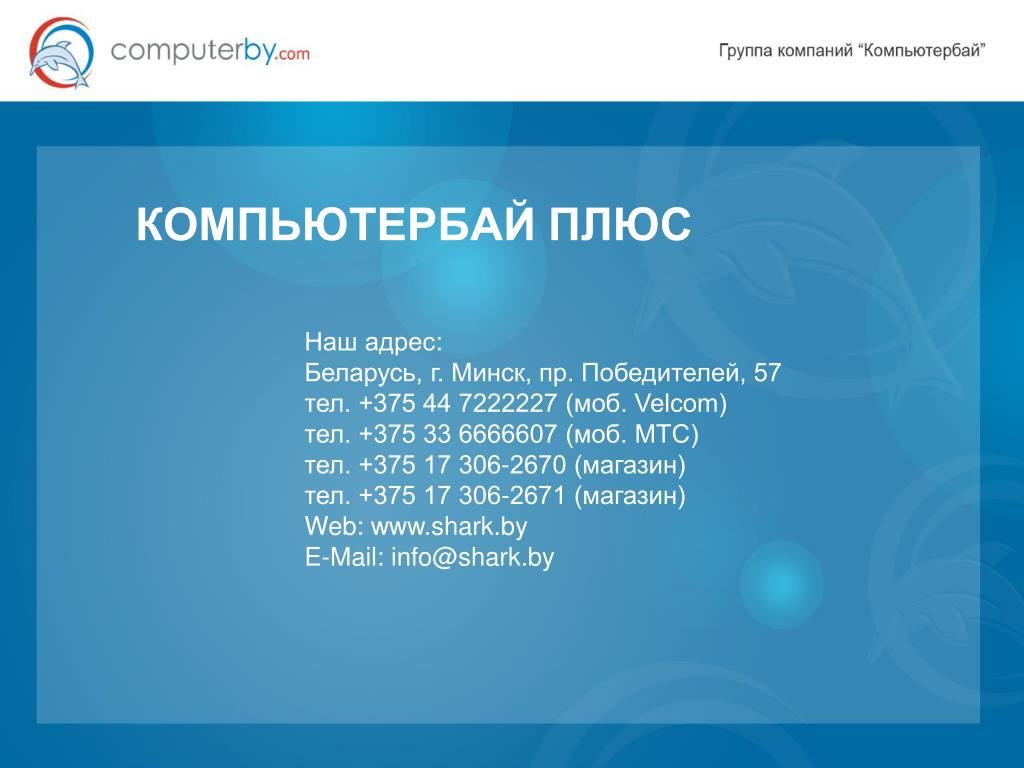 computerby.com

Группа компаний “Компьютербай”

КОМПЬЮТЕРБАЙ ПЛЮС

Наш адрес:
Беларусь, г. Минск, пр. Победителей, 57
тел. +375 44 7222227 (моб. Velcom)
тел. +375 33 6666607 (моб. МТС)
тел. +375 17 306-2670 (магазин)
тел. +375 17 306-2671 (магазин)
Web: www.shark.by
E-Mail: info@shark.by